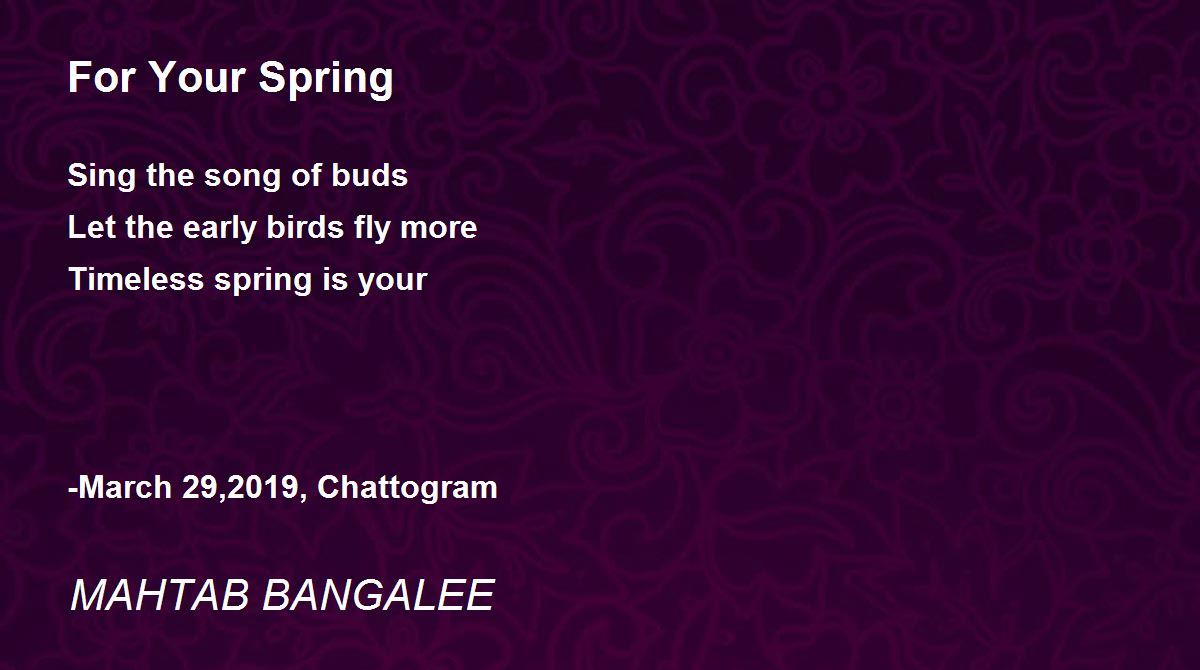 For Your Spring

Sing the song of buds
Let the early birds fly more
Timeless spring is your

-March 29,2019, Chattogram

MAHTAB BANGALEE